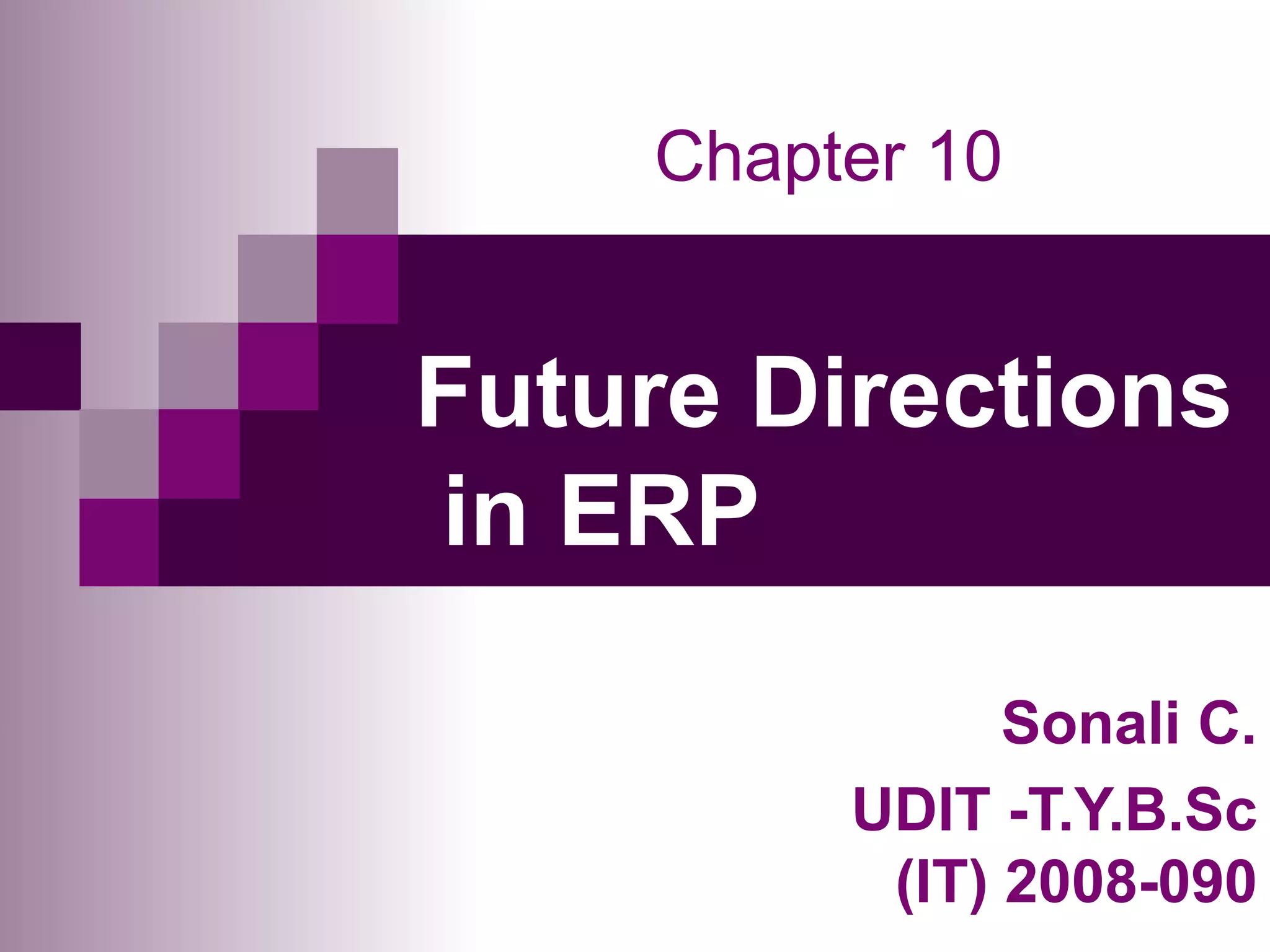 Chapter 10

Future Directions in ERP

Sonali C.

UDIT -T.Y.B.Sc (IT) 2008-090